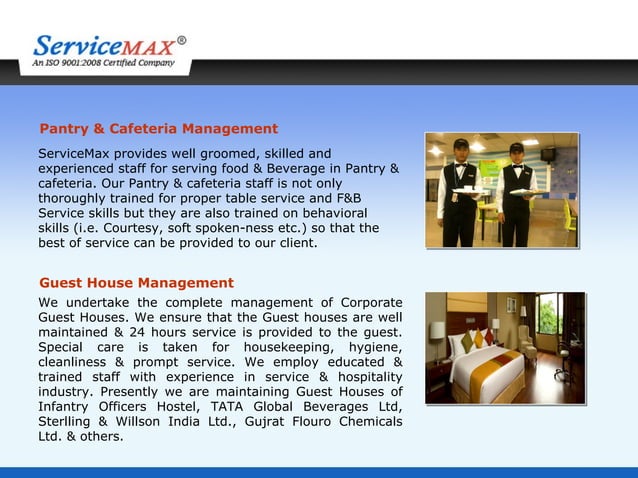 ServiceMAX®
An ISO 9001:2008 Certified Company

Pantry & Cafeteria Management

ServiceMax provides well groomed, skilled and experienced staff for serving food & Beverage in Pantry & cafeteria. Our Pantry & cafeteria staff is not only thoroughly trained for proper table service and F&B Service skills but they are also trained on behavioral skills (i.e. Courtesy, soft spoken-ness etc.) so that the best of service can be provided to our client.

Guest House Management

We undertake the complete management of Corporate Guest Houses. We ensure that the Guest houses are well maintained & 24 hours service is provided to the guest. Special care is taken for housekeeping, hygiene, cleanliness & prompt service. We employ educated & trained staff with experience in service & hospitality industry. Presently we are maintaining Guest Houses of Infantry Officers Hostel, TATA Global Beverages Ltd, Sterlling & Willson India Ltd., Gujrat Flouro Chemicals Ltd. & others.